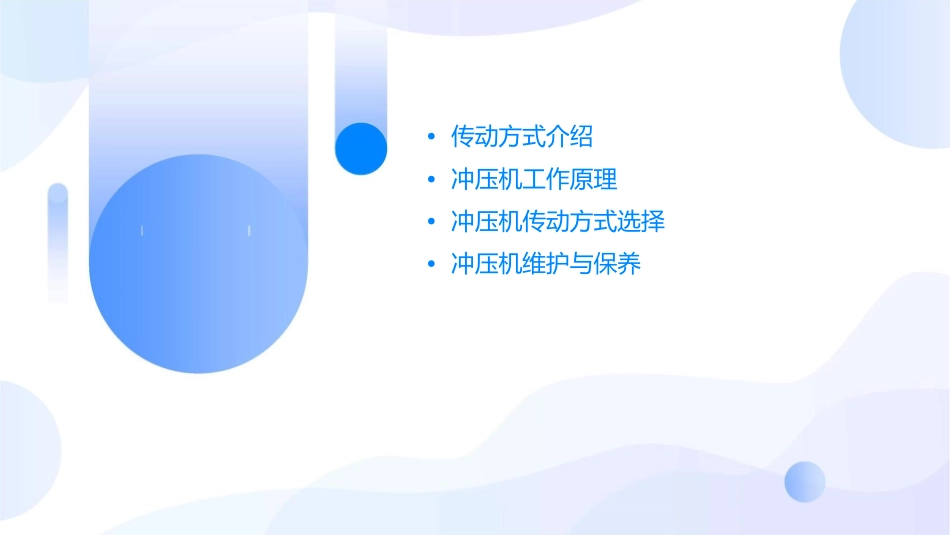 • 传动方式介绍
• 冲压机工作原理
• 冲压机传动方式选择
• 冲压机维护与保养